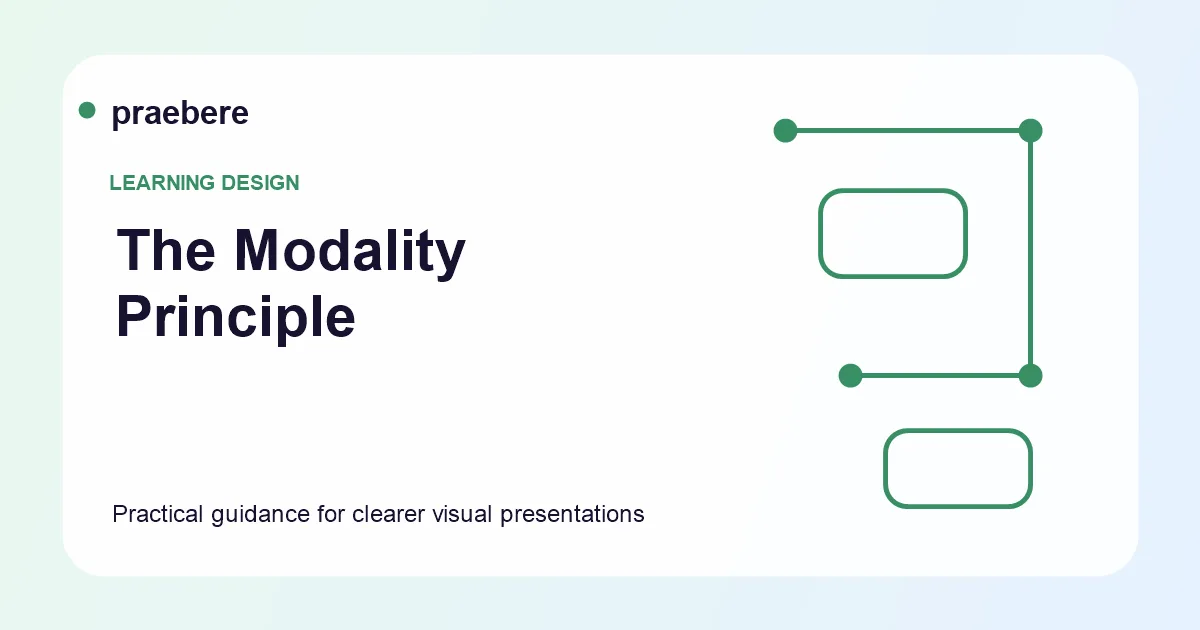 praebere

LEARNING DESIGN

The Modality Principle

Practical guidance for clearer visual presentations